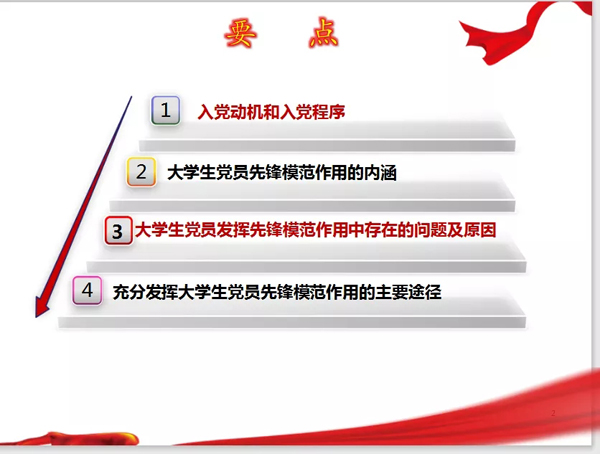 要　点

1 入党动机和入党程序

2 大学生党员先锋模范作用的内涵

3 大学生党员发挥先锋模范作用中存在的问题及原因

4 充分发挥大学生党员先锋模范作用的主要途径

2